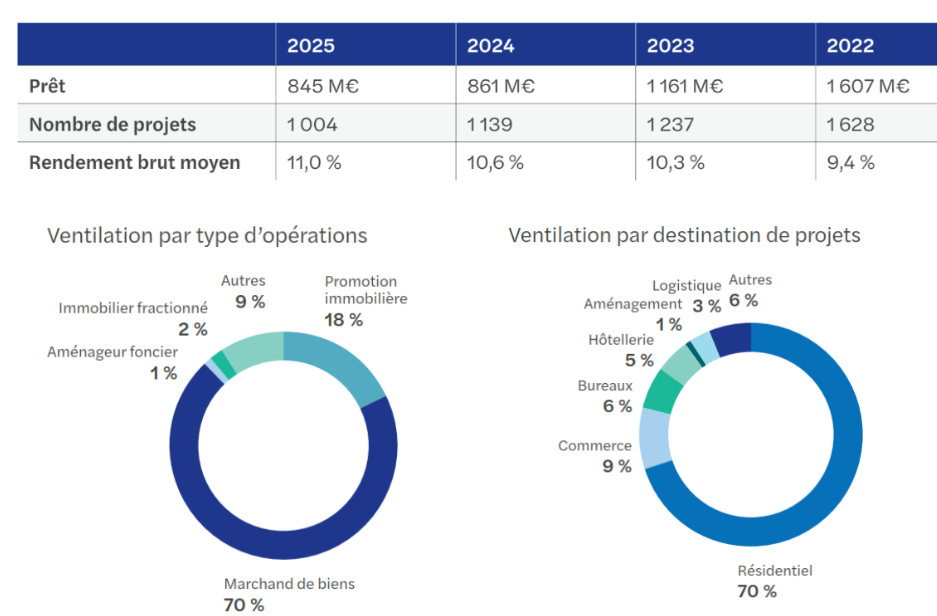 | | 2025 | 2024 | 2023 | 2022 |
|---|---|---|---|---|
| Prêt | 845 M€ | 861 M€ | 1 161 M€ | 1 607 M€ |
| Nombre de projets | 1 004 | 1 139 | 1 237 | 1 628 |
| Rendement brut moyen | 11,0 % | 10,6 % | 10,3 % | 9,4 % |

Ventilation par type d'opérations

Autres
9 %

Promotion immobilière
18 %

Immobilier fractionné
2 %

Aménageur foncier
1 %

Marchand de biens
70 %

Ventilation par destination de projets

Logistique
3 %

Autres
6 %

Aménagement
1 %

Hôtellerie
5 %

Bureaux
6 %

Commerce
9 %

Résidentiel
70 %